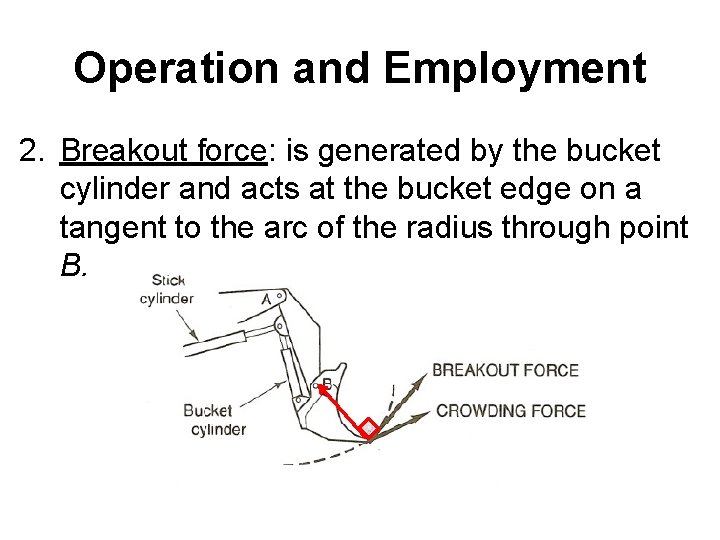 Operation and Employment

2. Breakout force: is generated by the bucket cylinder and acts at the bucket edge on a tangent to the arc of the radius through point B.

Stick cylinder

A

B

Bucket cylinder

BREAKOUT FORCE

CROWDING FORCE